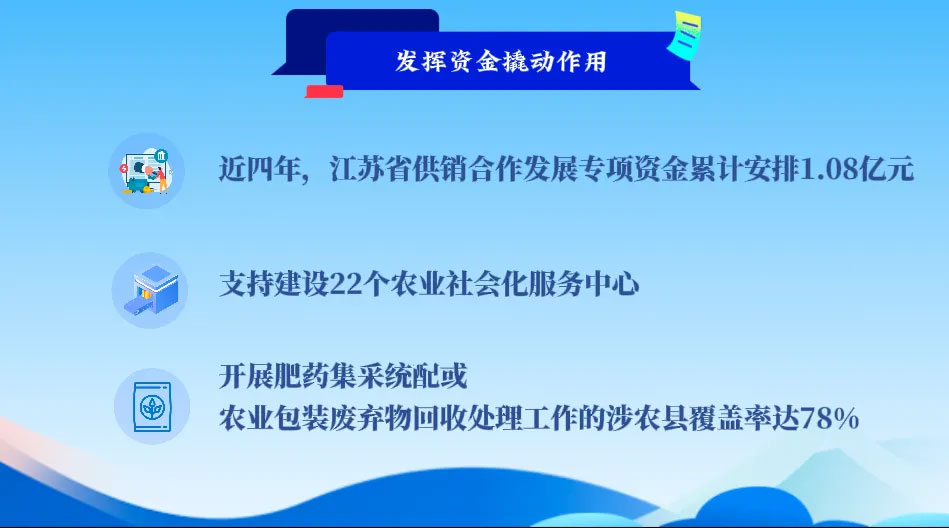 发挥资金撬动作用

近四年，江苏省供销合作发展专项资金累计安排1.08亿元

支持建设22个农业社会化服务中心

开展肥药集采统配或
农业包装废弃物回收处理工作的涉农县覆盖率达78%